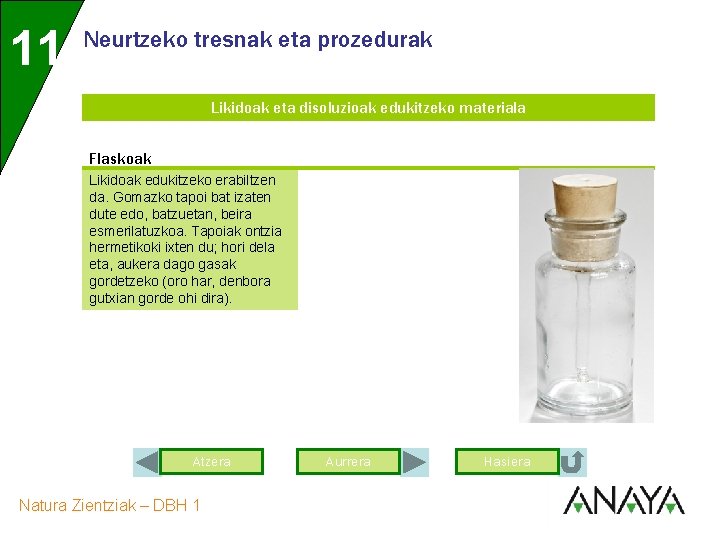 11

Neurtzeko tresnak eta prozedurak

Likidoak eta disoluzioak edukitzeko materiala

Flaskoak

Likidoak edukitzeko erabiltzen da. Gomazko tapoi bat izaten dute edo, batzuetan, beira esmerilatuzkoa. Tapoiak ontzia hermetikoki ixten du; hori dela eta, aukera dago gasak gordetzeko (oro har, denbora gutxian gorde ohi dira).

Atzera

Aurrera

Hasiera

Natura Zientziak – DBH 1

ANAYA